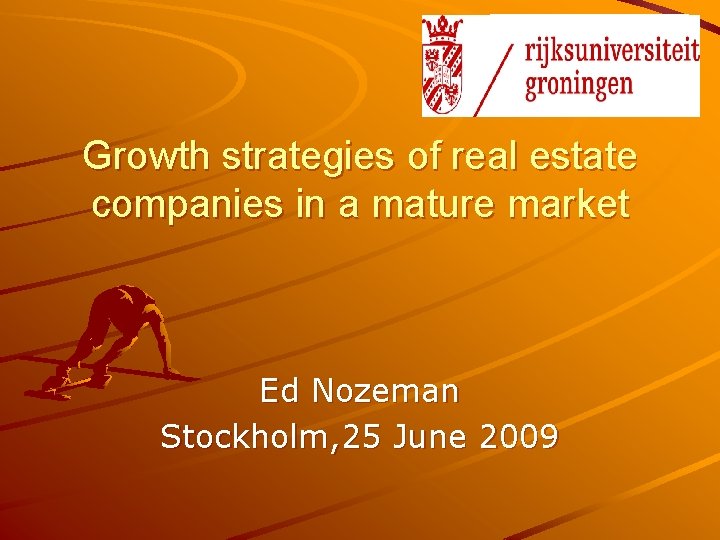 rijksuniversiteit
groningen

Growth strategies of real estate companies in a mature market

Ed Nozeman
Stockholm,25 June 2009